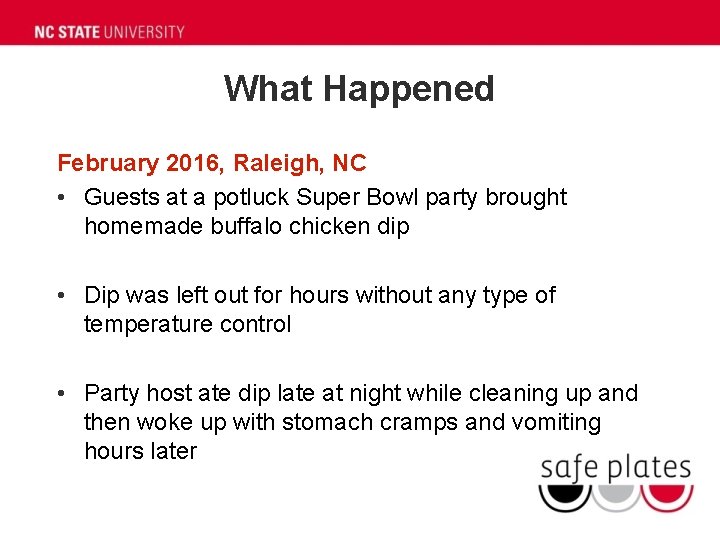 NC STATE UNIVERSITY

What Happened

February 2016, Raleigh, NC

• Guests at a potluck Super Bowl party brought homemade buffalo chicken dip

• Dip was left out for hours without any type of temperature control

• Party host ate dip late at night while cleaning up and then woke up with stomach cramps and vomiting hours later

safe plates